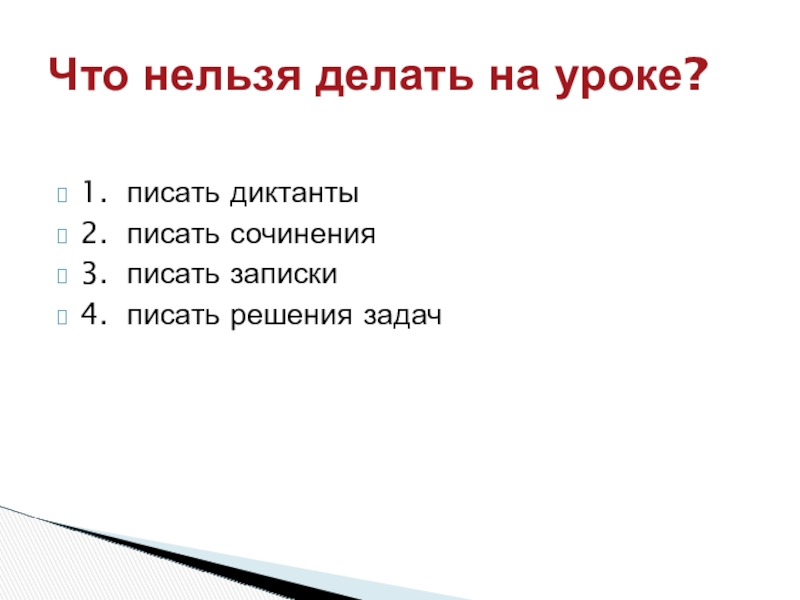 Что нельзя делать на уроке?

1. писать диктанты
2. писать сочинения
3. писать записки
4. писать решения задач